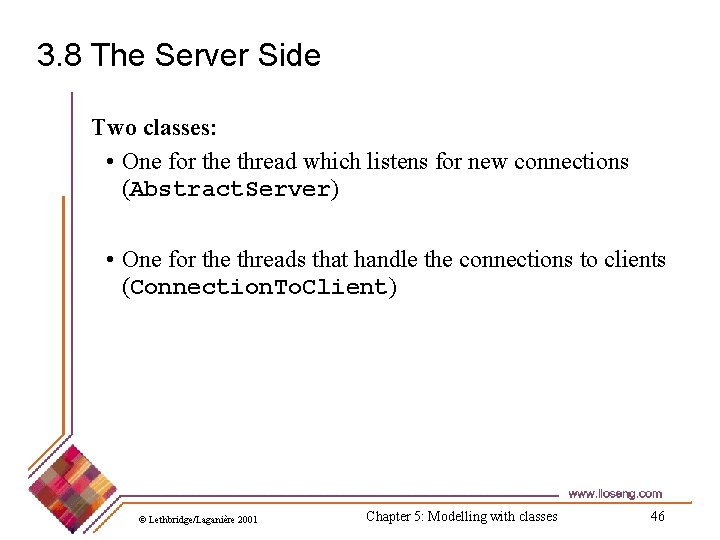 3.8 The Server Side

Two classes:

• One for the thread which listens for new connections (AbstractServer)

• One for the threads that handle the connections to clients (ConnectionToClient)

www.lloseng.com

© Lethbridge/Laganière 2001

Chapter 5: Modelling with classes

46